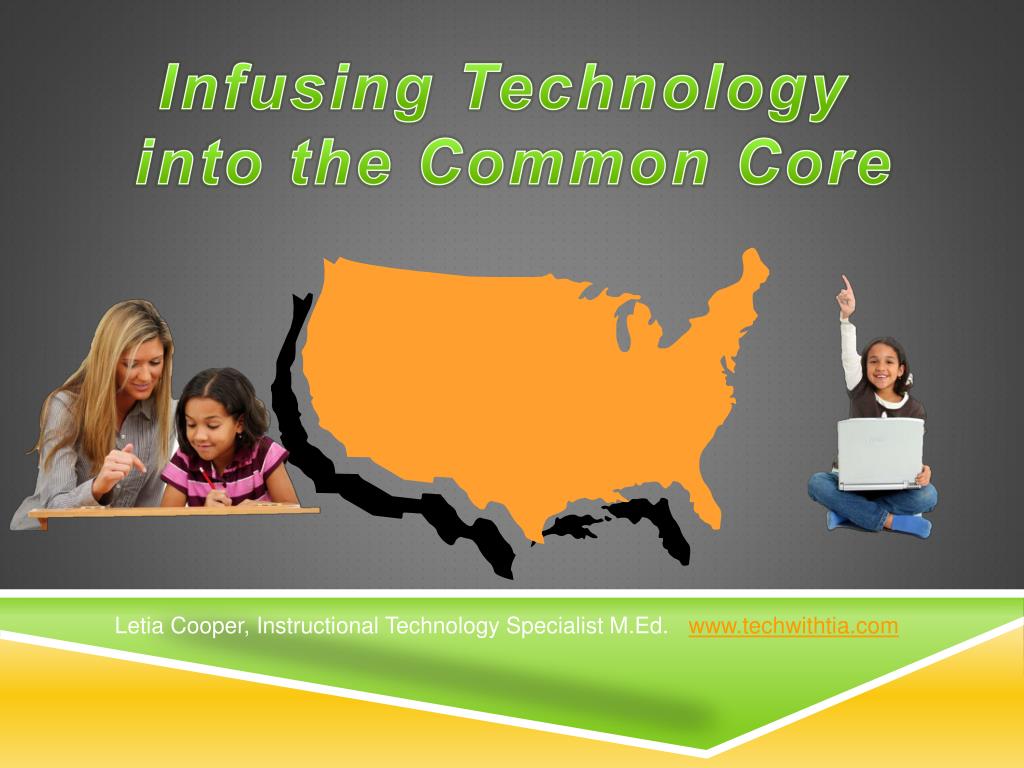 Infusing Technology into the Common Core

Letia Cooper, Instructional Technology Specialist M.Ed. www.techwithtia.com